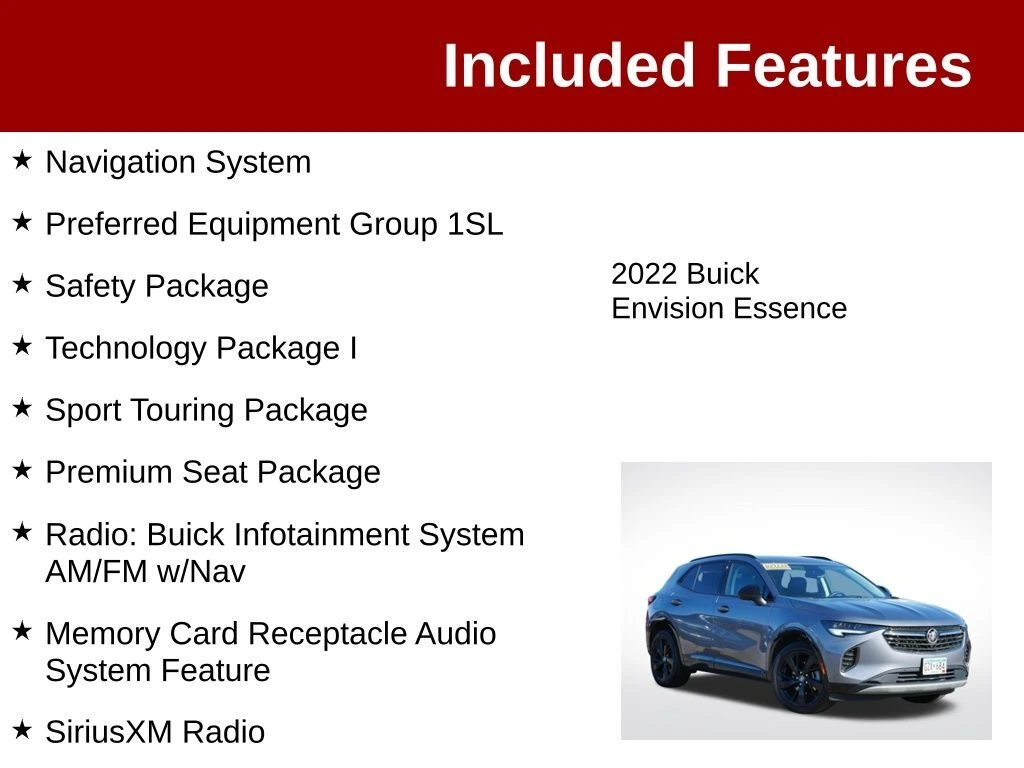 Included Features

★ Navigation System

★ Preferred Equipment Group 1SL

★ Safety Package

★ Technology Package I

★ Sport Touring Package

★ Premium Seat Package

★ Radio: Buick Infotainment System AM/FM w/Nav

★ Memory Card Receptacle Audio System Feature

★ SiriusXM Radio

2022 Buick Envision Essence